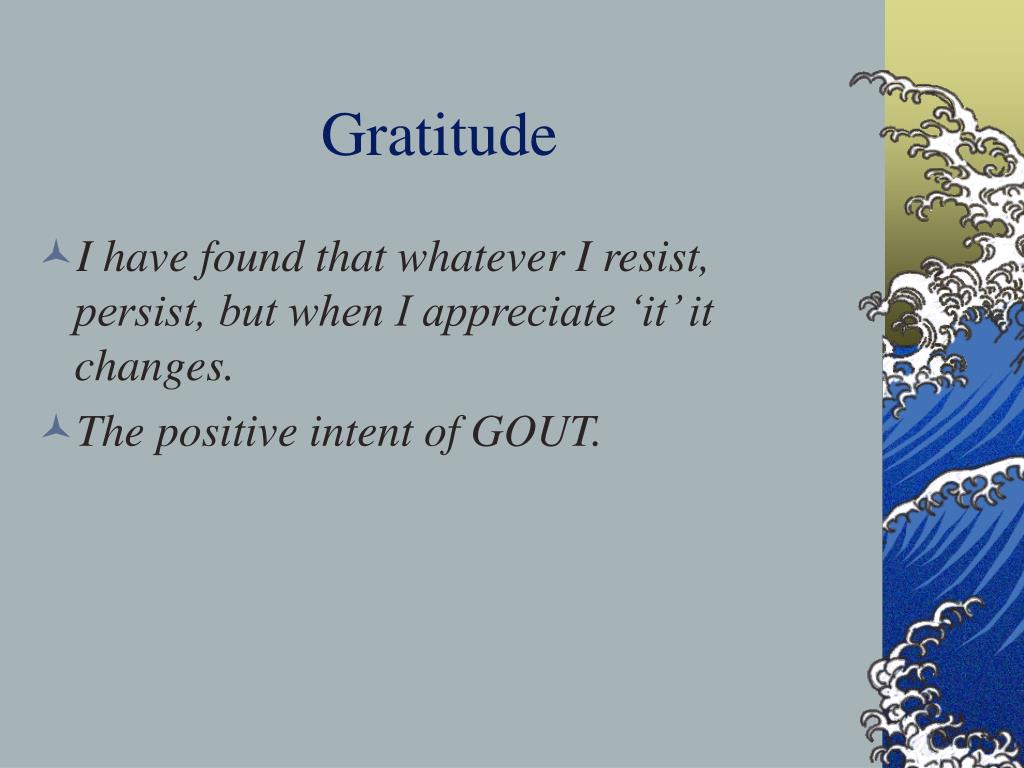 Gratitude

I have found that whatever I resist, persist, but when I appreciate ‘it’ it changes.

The positive intent of GOUT.